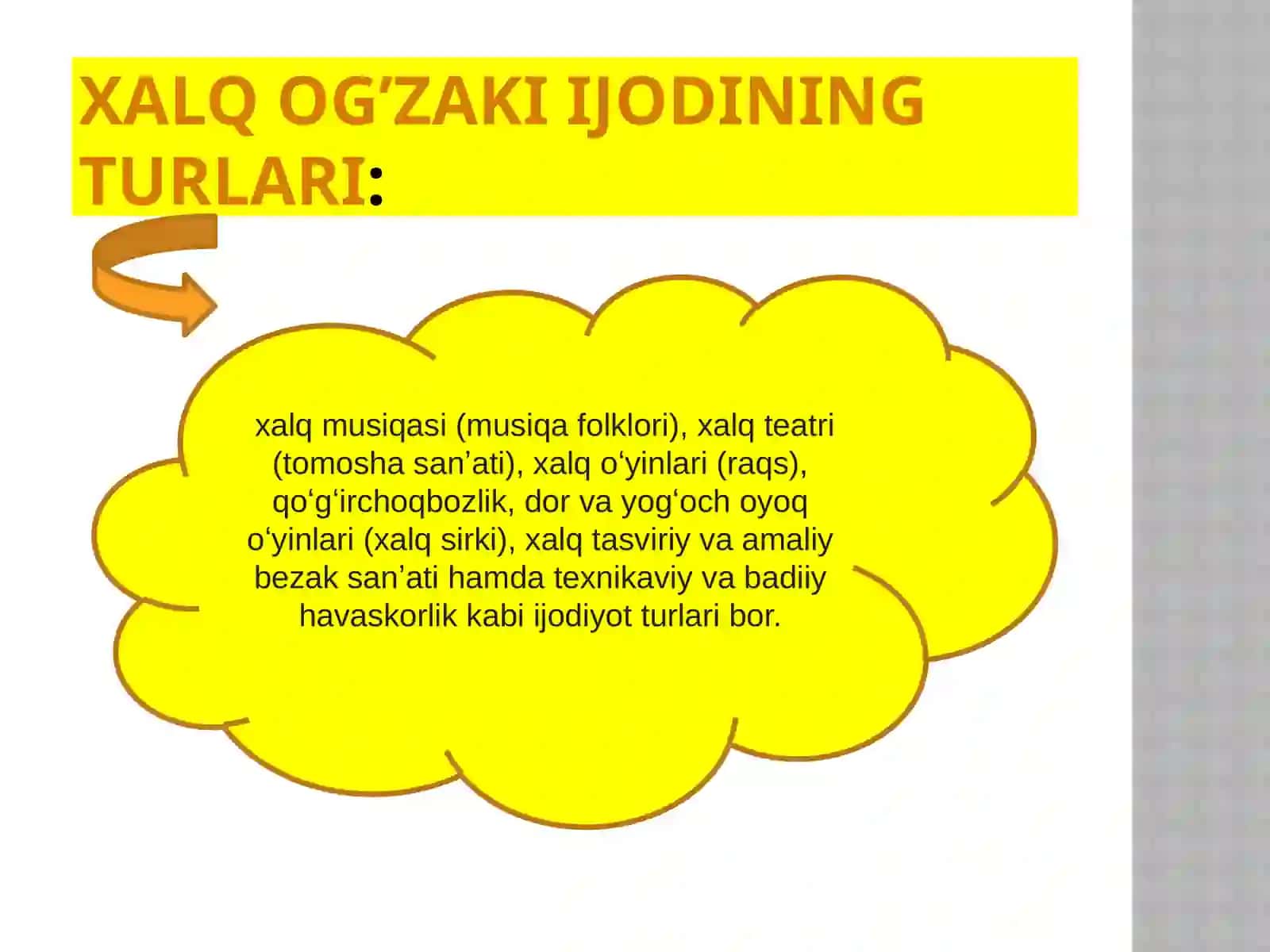 XALQ OG’ZAKI IJODINING TURLARI:

xalq musiqasi (musiqa folklori), xalq teatri (tomosha san’ati), xalq o‘yinlari (raqs), qo‘g‘irchoqbozlik, dor va yog‘och oyoq o‘yinlari (xalq sirki), xalq tasviriy va amaliy bezak san’ati hamda texnikaviy va badiiy havaskorlik kabi ijodiyot turlari bor.